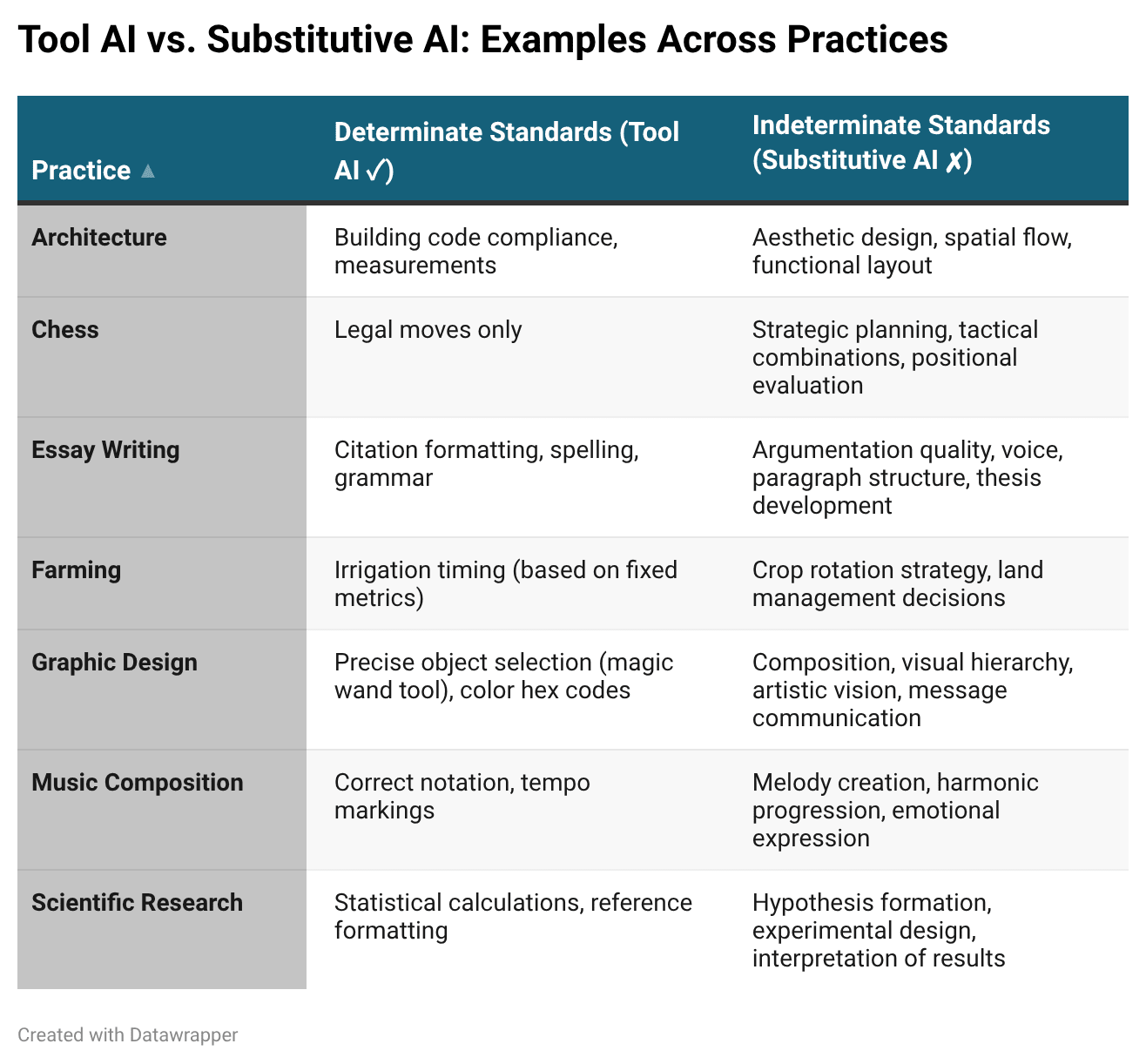 Tool AI vs. Substitutive AI: Examples Across Practices

| Practice ▲ | Determinate Standards (Tool AI ✓) | Indeterminate Standards (Substitutive AI ✗) |
|---|---|---|
| Architecture | Building code compliance, measurements | Aesthetic design, spatial flow, functional layout |
| Chess | Legal moves only | Strategic planning, tactical combinations, positional evaluation |
| Essay Writing | Citation formatting, spelling, grammar | Argumentation quality, voice, paragraph structure, thesis development |
| Farming | Irrigation timing (based on fixed metrics) | Crop rotation strategy, land management decisions |
| Graphic Design | Precise object selection (magic wand tool), color hex codes | Composition, visual hierarchy, artistic vision, message communication |
| Music Composition | Correct notation, tempo markings | Melody creation, harmonic progression, emotional expression |
| Scientific Research | Statistical calculations, reference formatting | Hypothesis formation, experimental design, interpretation of results |

Created with Datawrapper